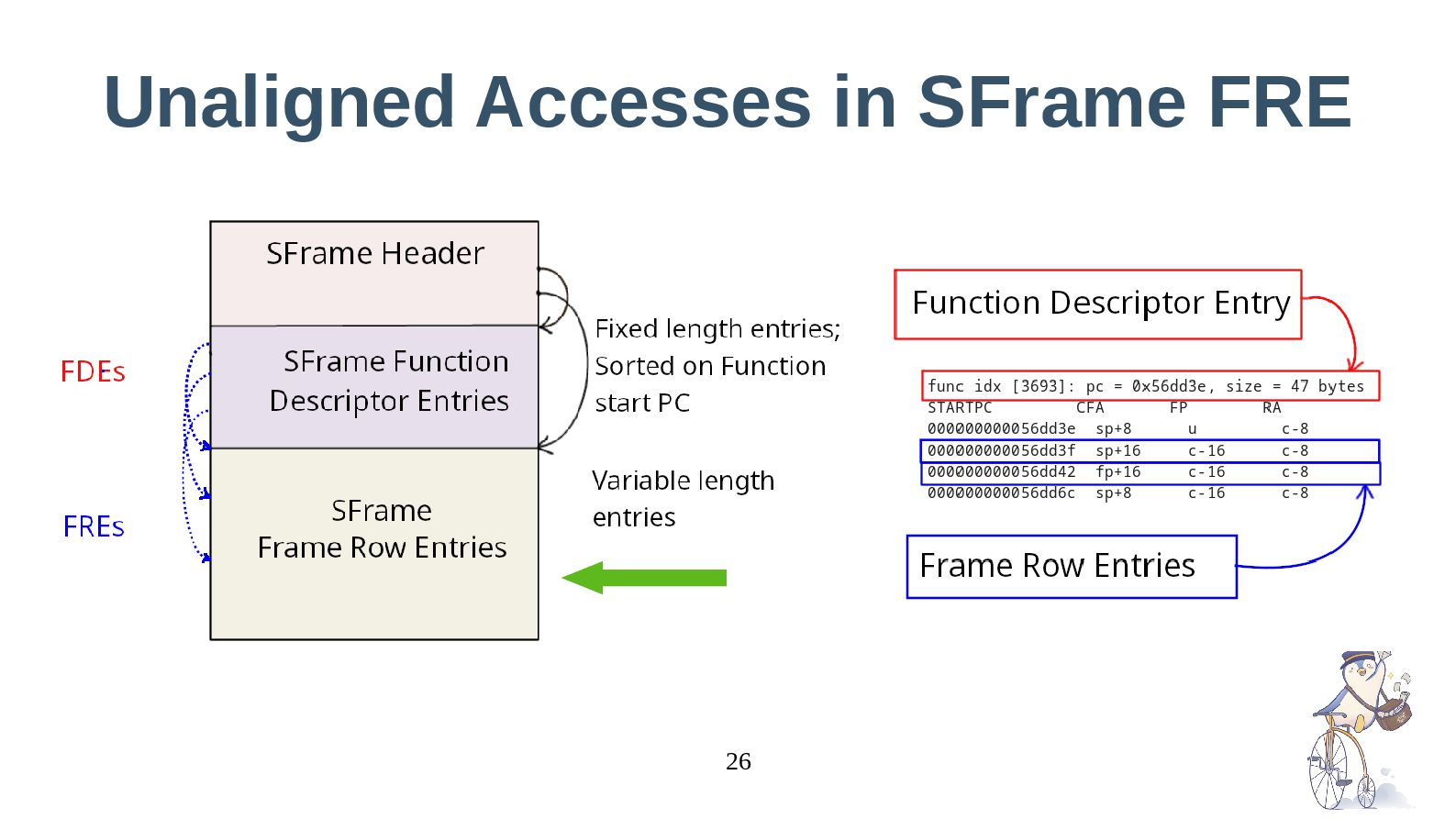 Unaligned Accesses in SFrame FRE

FDEs

FREs

SFrame Header

SFrame Function Descriptor Entries

SFrame Frame Row Entries

Fixed length entries; Sorted on Function start PC

Variable length entries

Function Descriptor Entry

func idx [3693]: pc = 0x56dd3e, size = 47 bytes

| STARTPC | CFA | FP | RA |
|---|---|---|---|
| 000000000056dd3e | sp+8 | u | c-8 |
| 000000000056dd3f | sp+16 | c-16 | c-8 |
| 000000000056dd42 | fp+16 | c-16 | c-8 |
| 000000000056dd6c | sp+8 | c-16 | c-8 |

Frame Row Entries

26